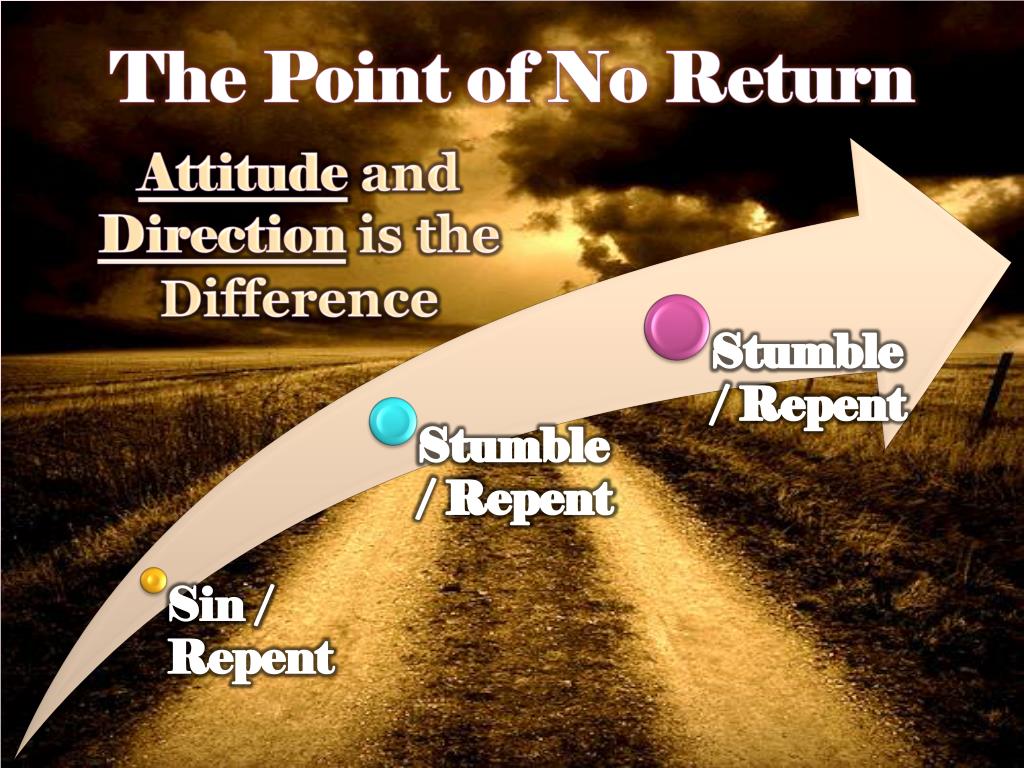 The Point of No Return

Attitude and Direction is the Difference

Sin / Repent

Stumble / Repent

Stumble / Repent